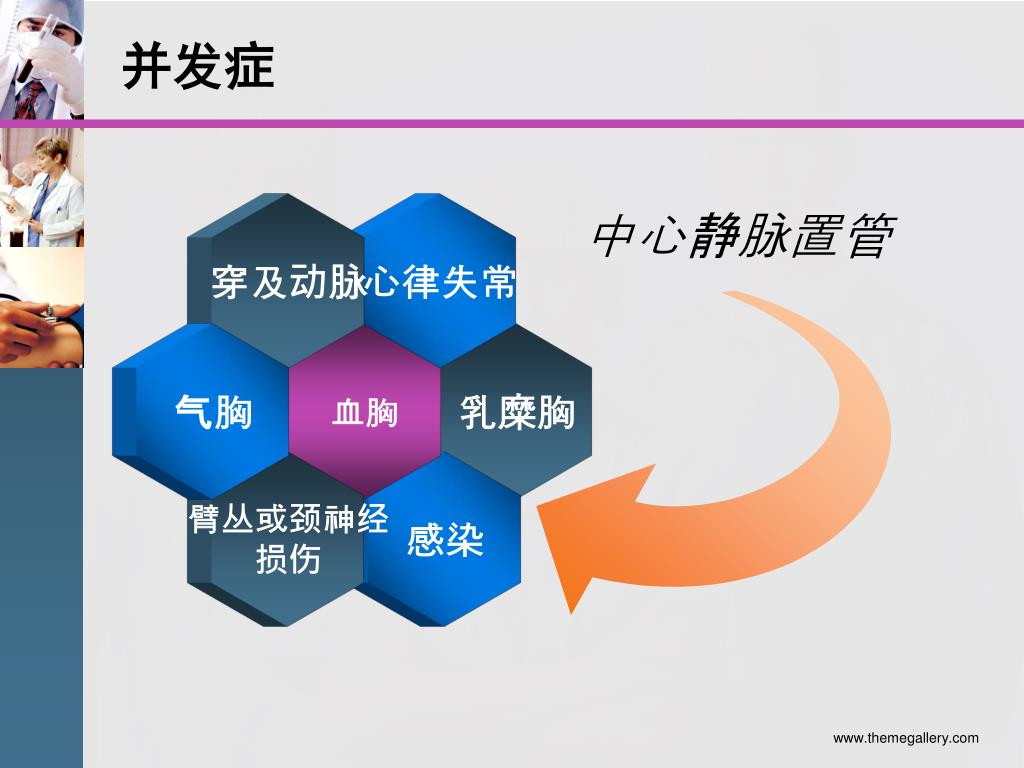 并发症

中心静脉置管

穿及动脉

心律失常

气胸

血胸

乳糜胸

臂丛或颈神经损伤

感染

www.themegallery.com